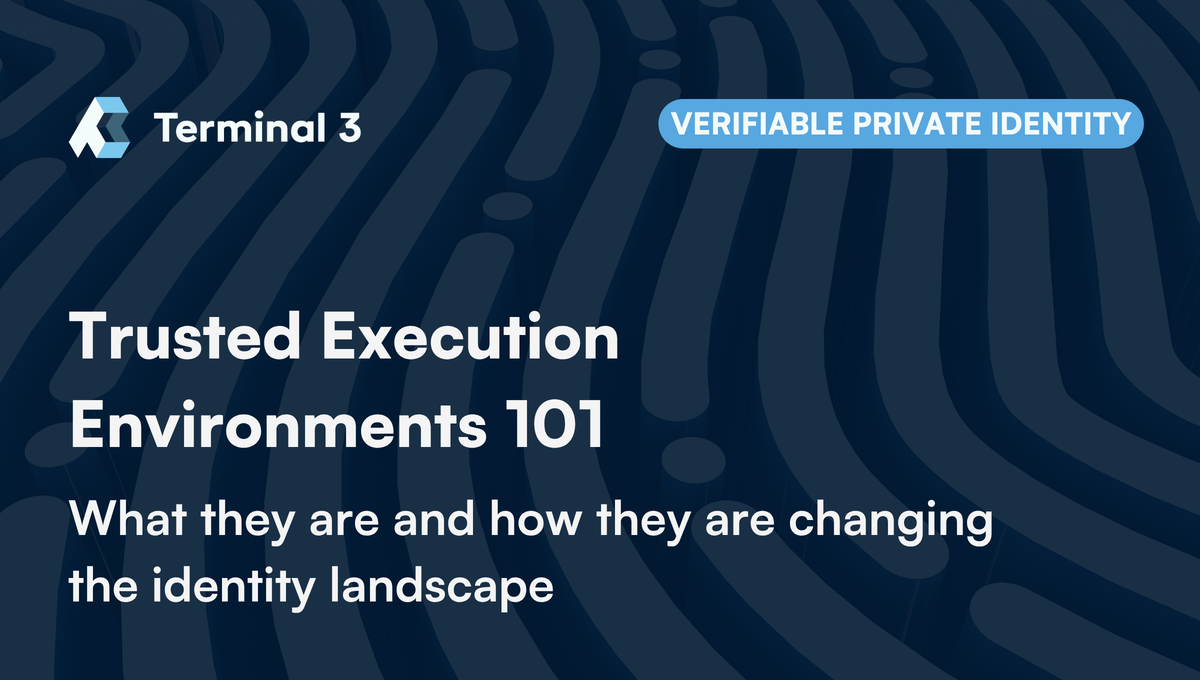 Terminal 3

VERIFIABLE PRIVATE IDENTITY

Trusted Execution Environments 101

What they are and how they are changing the identity landscape